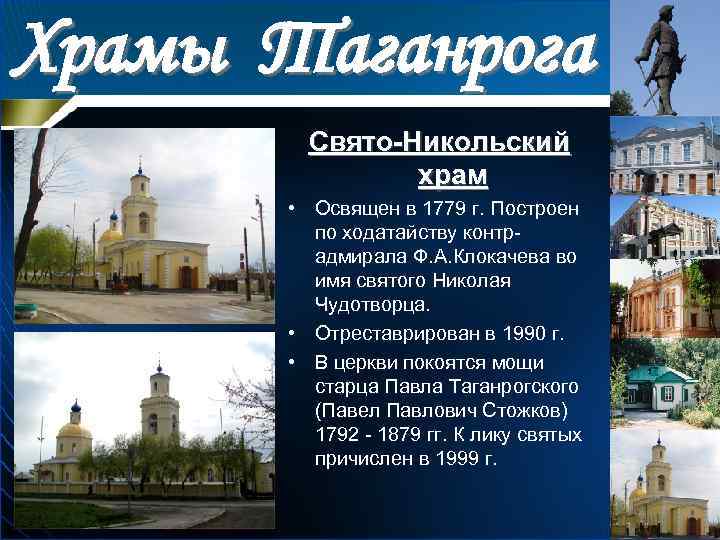 Храмы Таганрога

Свято-Никольский храм

• Освящен в 1779 г. Построен по ходатайству контр-адмирала Ф.А.Клокачева во имя святого Николая Чудотворца.

• Отреставрирован в 1990 г.

• В церкви покоятся мощи старца Павла Таганрогского (Павел Павлович Стожков) 1792 - 1879 гг. К лику святых причислен в 1999 г.